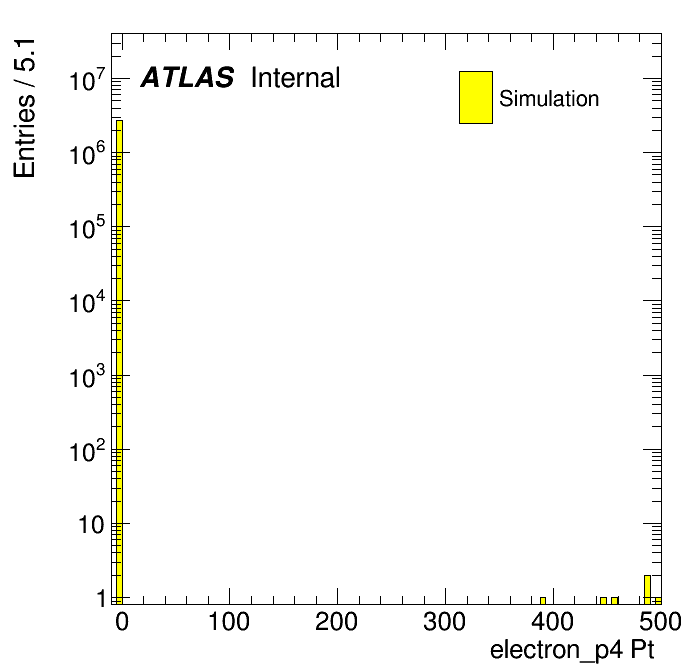 Entries / 5.1

ATLAS Internal

Simulation

$10^7$
$10^6$
$10^5$
$10^4$
$10^3$
$10^2$
10
1

0
100
200
300
400
500

electron_p4 Pt